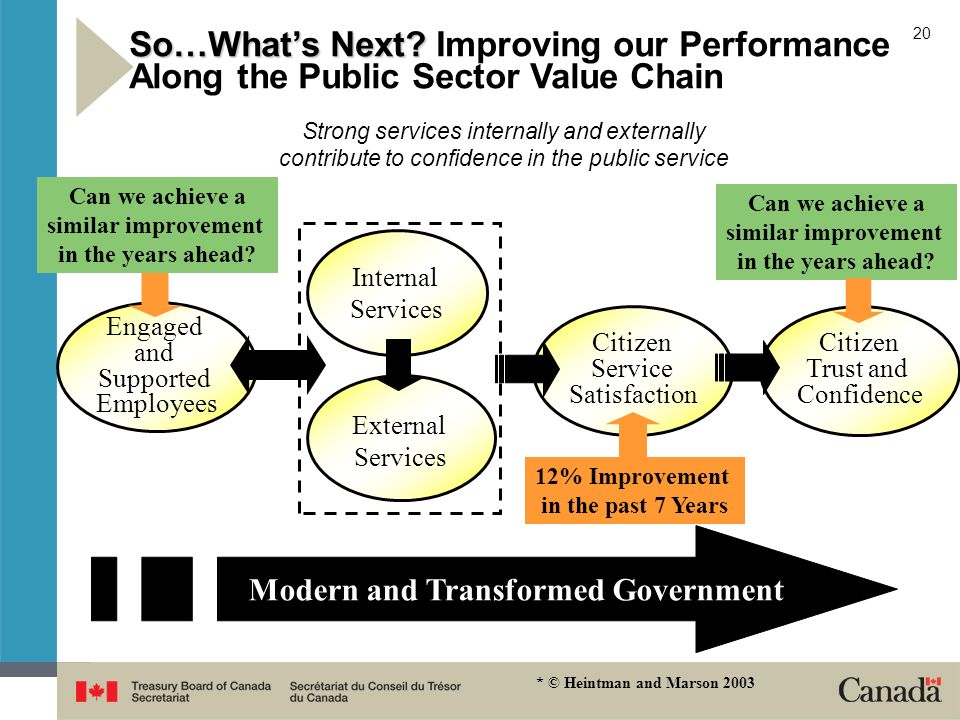 20

So…What's Next? Improving our Performance Along the Public Sector Value Chain

Strong services internally and externally contribute to confidence in the public service

Can we achieve a similar improvement in the years ahead?

Can we achieve a similar improvement in the years ahead?

Engaged and Supported Employees

Internal Services

External Services

Citizen Service Satisfaction

Citizen Trust and Confidence

12% Improvement in the past 7 Years

Modern and Transformed Government

Treasury Board of Canada Secretariat

Secrétariat du Conseil du Trésor du Canada

* © Heintman and Marson 2003

Canada